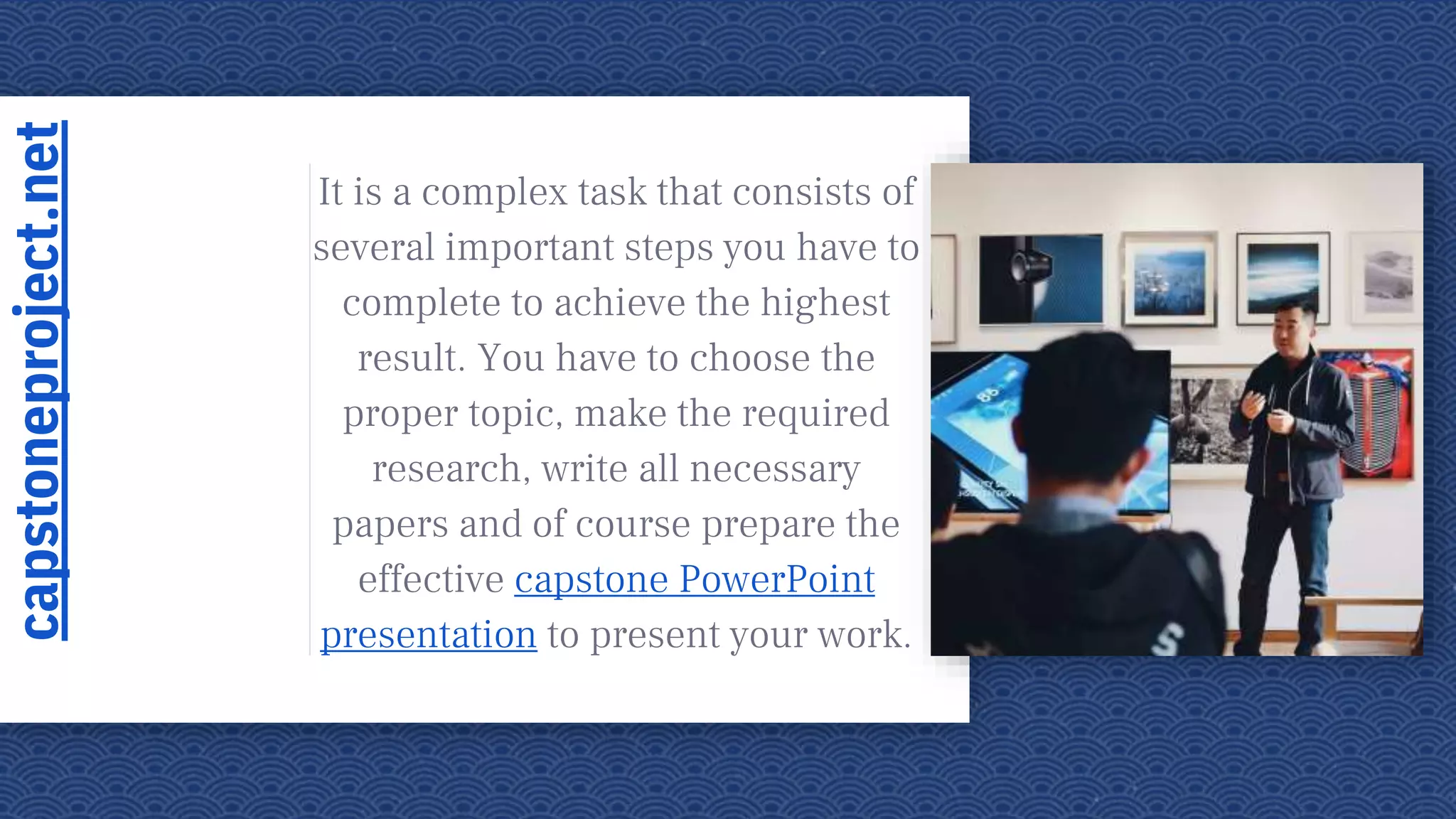 capstoneproject.net

It is a complex task that consists of several important steps you have to complete to achieve the highest result. You have to choose the proper topic, make the required research, write all necessary papers and of course prepare the effective capstone PowerPoint presentation to present your work.